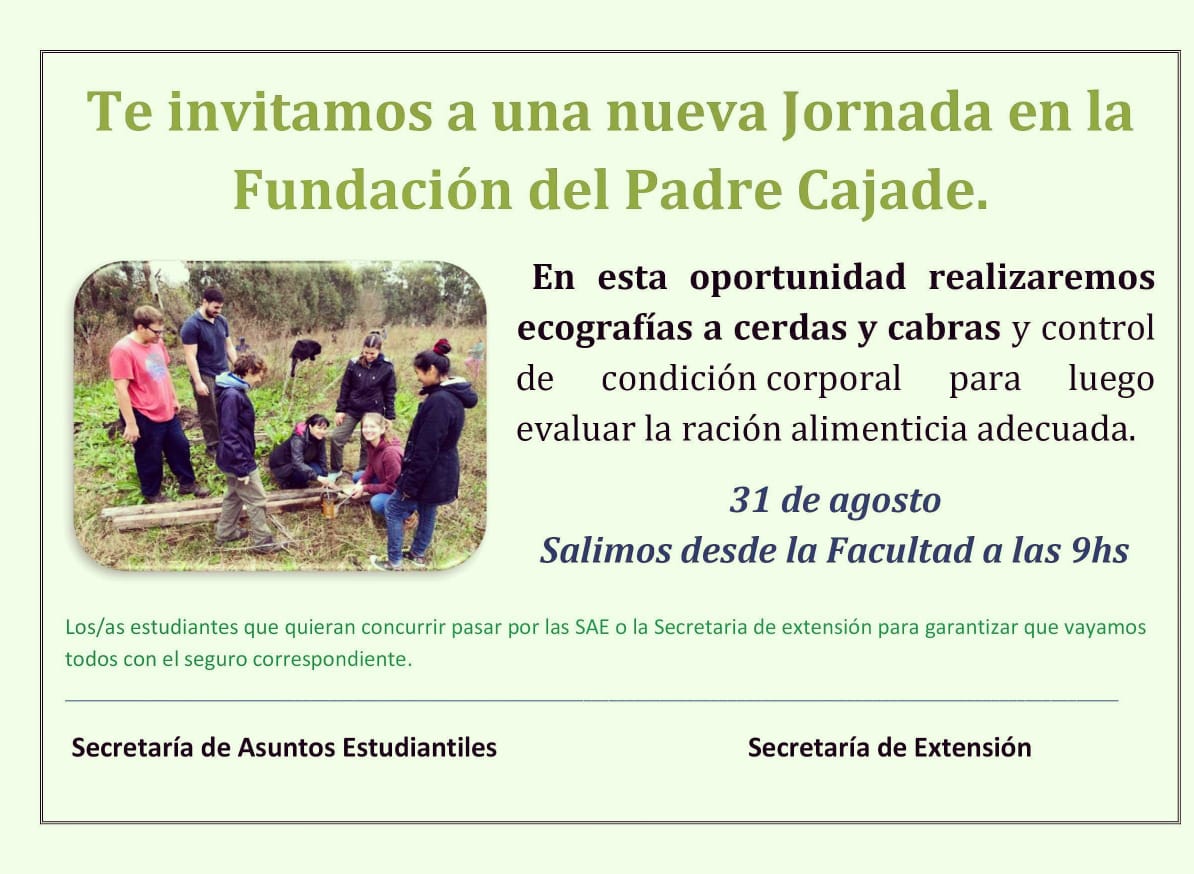 Te invitamos a una nueva Jornada en la Fundación del Padre Cajade.

En esta oportunidad realizaremos ecografías a cerdas y cabras y control de condición corporal para luego evaluar la ración alimenticia adecuada.

31 de agosto
Salimos desde la Facultad a las 9hs

Los/as estudiantes que quieran concurrir pasar por las SAE o la Secretaria de extensión para garantizar que vayamos todos con el seguro correspondiente.

Secretaría de Asuntos Estudiantiles

Secretaría de Extensión